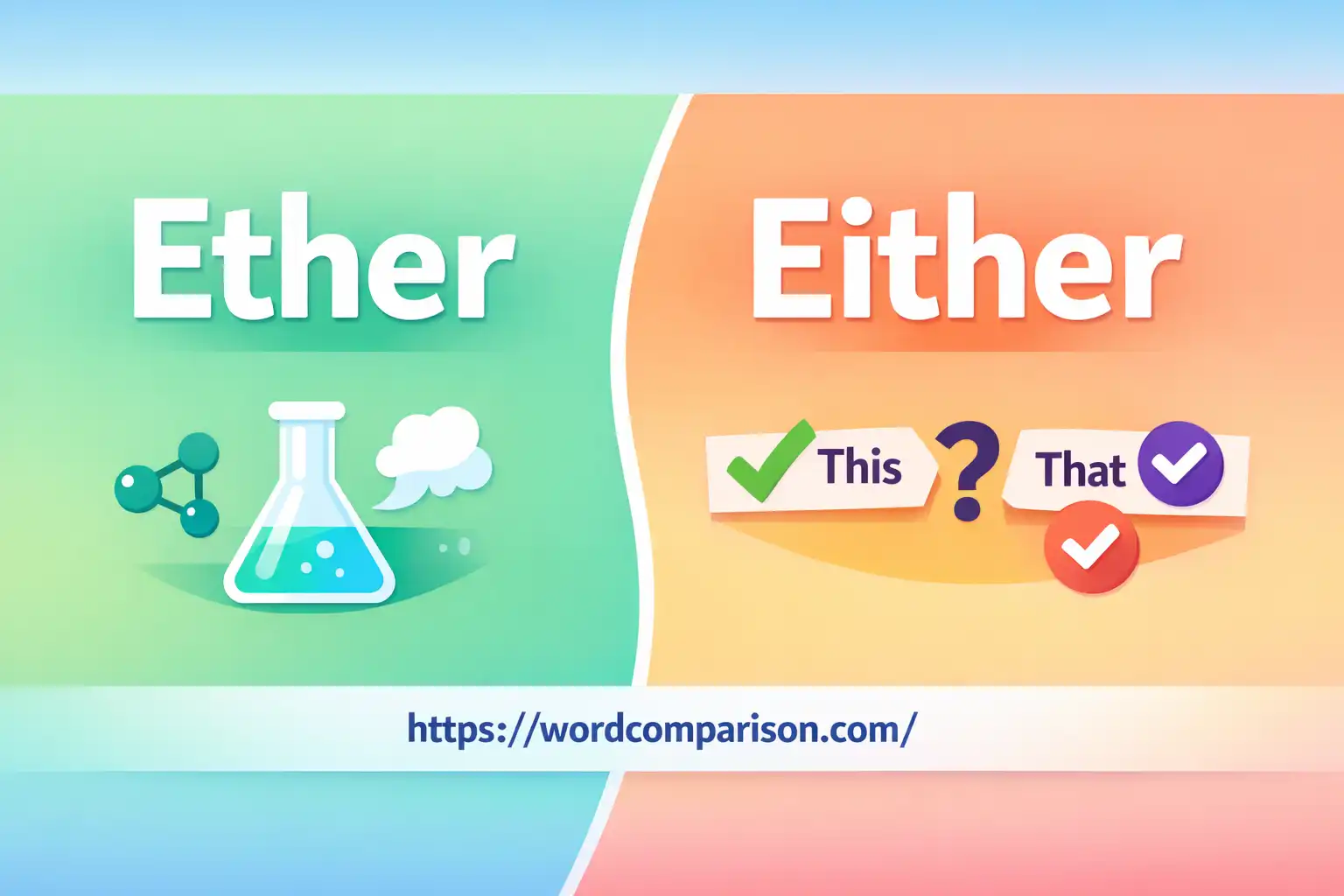 Ether

Either

This ? That

https://wordcomparison.com/